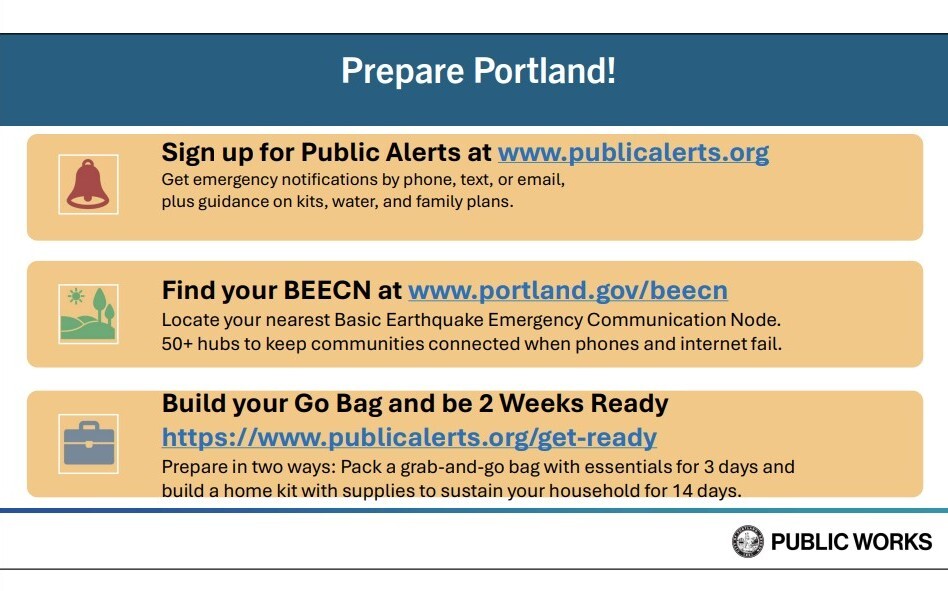 Prepare Portland!

Sign up for Public Alerts at www.publicalerts.org
Get emergency notifications by phone, text, or email, plus guidance on kits, water, and family plans.

Find your BEECN at www.portland.gov/beecn
Locate your nearest Basic Earthquake Emergency Communication Node. 50+ hubs to keep communities connected when phones and internet fail.

Build your Go Bag and be 2 Weeks Ready
https://www.publicalerts.org/get-ready
Prepare in two ways: Pack a grab-and-go bag with essentials for 3 days and build a home kit with supplies to sustain your household for 14 days.

PUBLIC WORKS